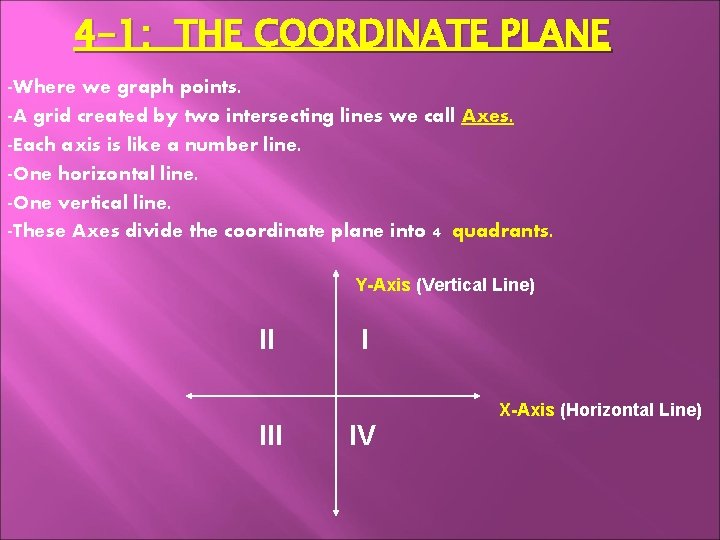 4-1: THE COORDINATE PLANE

-Where we graph points.
-A grid created by two intersecting lines we call Axes.
-Each axis is like a number line.
-One horizontal line.
-One vertical line.
-These Axes divide the coordinate plane into 4 quadrants.

Y-Axis (Vertical Line)

II

I

X-Axis (Horizontal Line)

III

IV